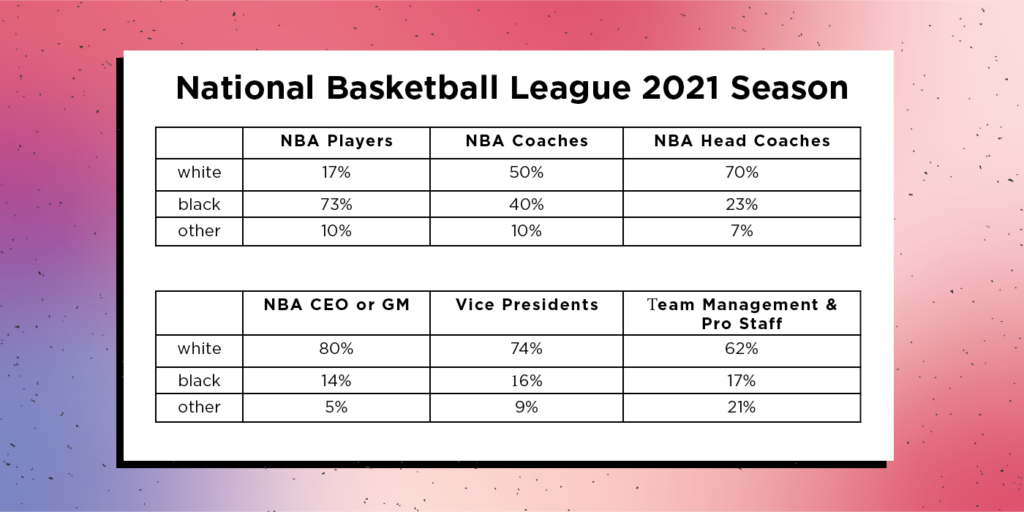 National Basketball League 2021 Season

| | NBA Players | NBA Coaches | NBA Head Coaches |
|---|---|---|---|
| white | 17% | 50% | 70% |
| black | 73% | 40% | 23% |
| other | 10% | 10% | 7% |

| | NBA CEO or GM | Vice Presidents | Team Management & Pro Staff |
|---|---|---|---|
| white | 80% | 74% | 62% |
| black | 14% | 16% | 17% |
| other | 5% | 9% | 21% |